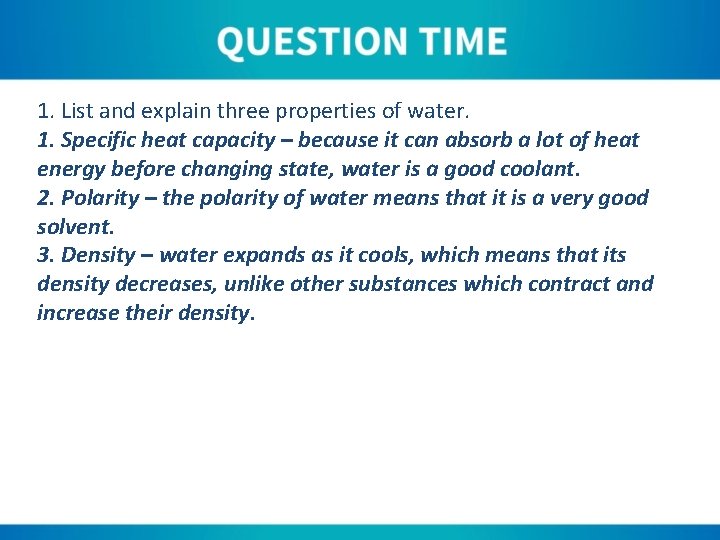 QUESTION TIME

1. List and explain three properties of water.
1. Specific heat capacity – because it can absorb a lot of heat energy before changing state, water is a good coolant.
2. Polarity – the polarity of water means that it is a very good solvent.
3. Density – water expands as it cools, which means that its density decreases, unlike other substances which contract and increase their density.